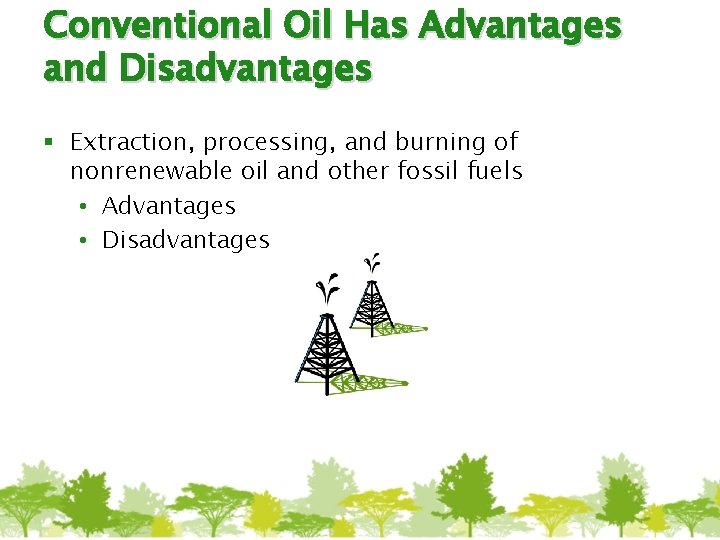 Conventional Oil Has Advantages and Disadvantages

▪ Extraction, processing, and burning of nonrenewable oil and other fossil fuels
• Advantages
• Disadvantages